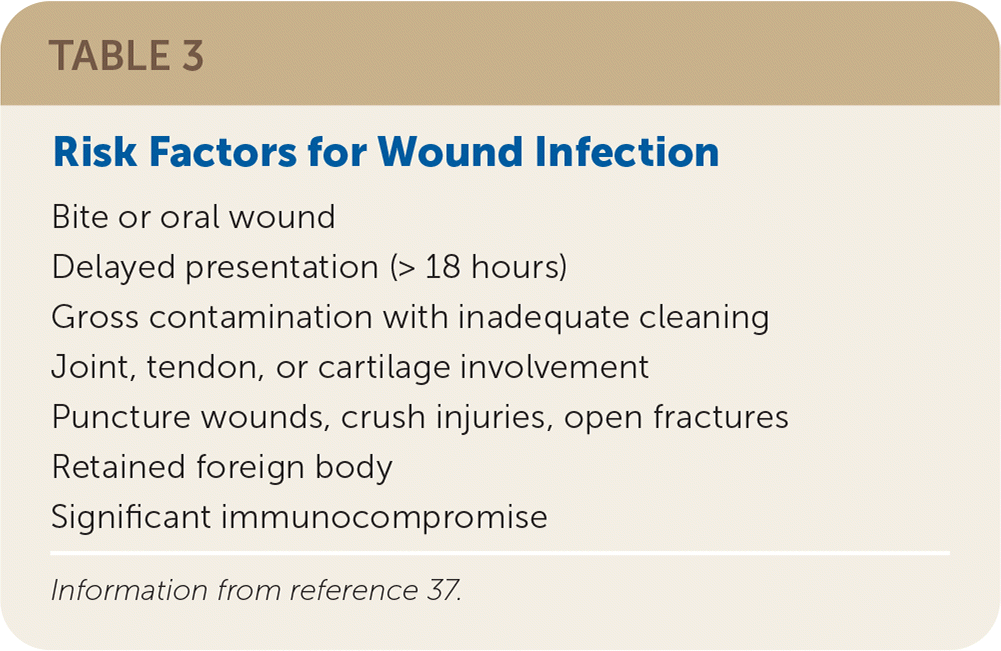 TABLE 3

Risk Factors for Wound Infection

Bite or oral wound
Delayed presentation (> 18 hours)
Gross contamination with inadequate cleaning
Joint, tendon, or cartilage involvement
Puncture wounds, crush injuries, open fractures
Retained foreign body
Significant immunocompromise

Information from reference 37.